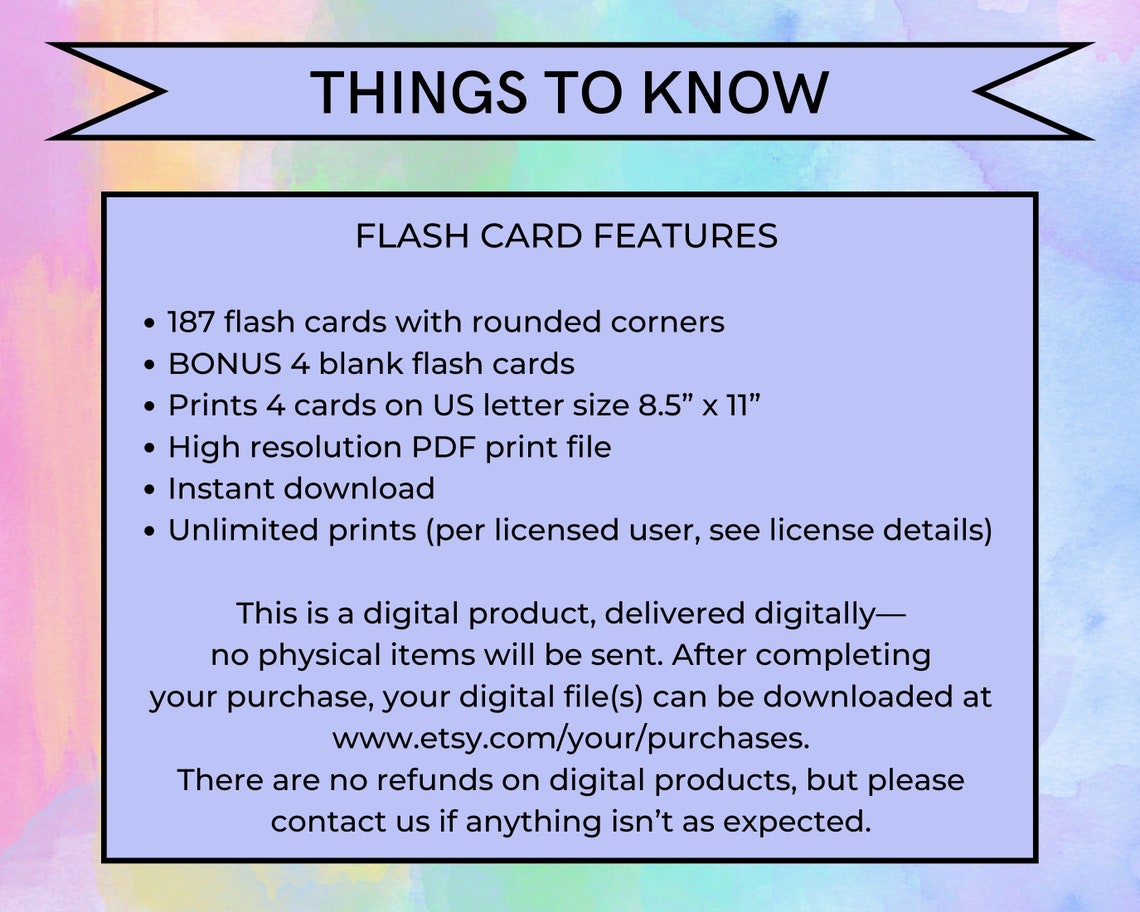 THINGS TO KNOW

FLASH CARD FEATURES

• 187 flash cards with rounded corners
• BONUS 4 blank flash cards
• Prints 4 cards on US letter size 8.5” x 11”
• High resolution PDF print file
• Instant download
• Unlimited prints (per licensed user, see license details)

This is a digital product, delivered digitally— no physical items will be sent. After completing your purchase, your digital file(s) can be downloaded at www.etsy.com/your/purchases.
There are no refunds on digital products, but please contact us if anything isn’t as expected.